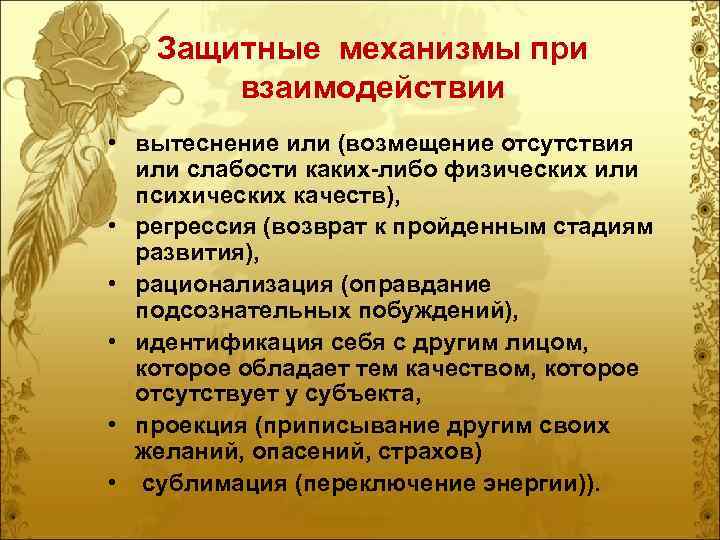 Защитные механизмы при взаимодействии

• вытеснение или (возмещение отсутствия или слабости каких-либо физических или психических качеств),
• регрессия (возврат к пройденным стадиям развития),
• рационализация (оправдание подсознательных побуждений),
• идентификация себя с другим лицом, которое обладает тем качеством, которое отсутствует у субъекта,
• проекция (приписывание другим своих желаний, опасений, страхов)
• сублимация (переключение энергии)).